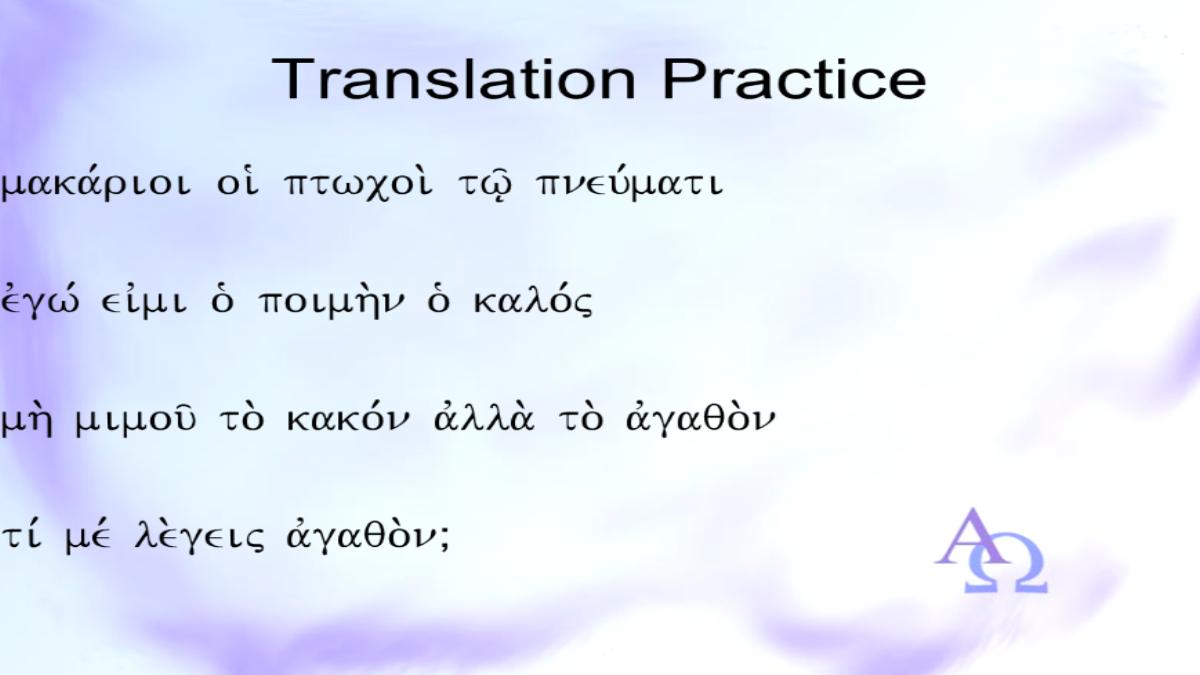 Translation Practice

μακάριοι οἱ πτωχοὶ τῷ πνεύματι

ἐγώ εἰμι ὁ ποιμὴν ὁ καλός

μὴ μιμοῦ τὸ κακόν ἀλλὰ τὸ ἀγαθὸν

τί μέ λὲγεις ἀγαθὸν;

ΑΩ